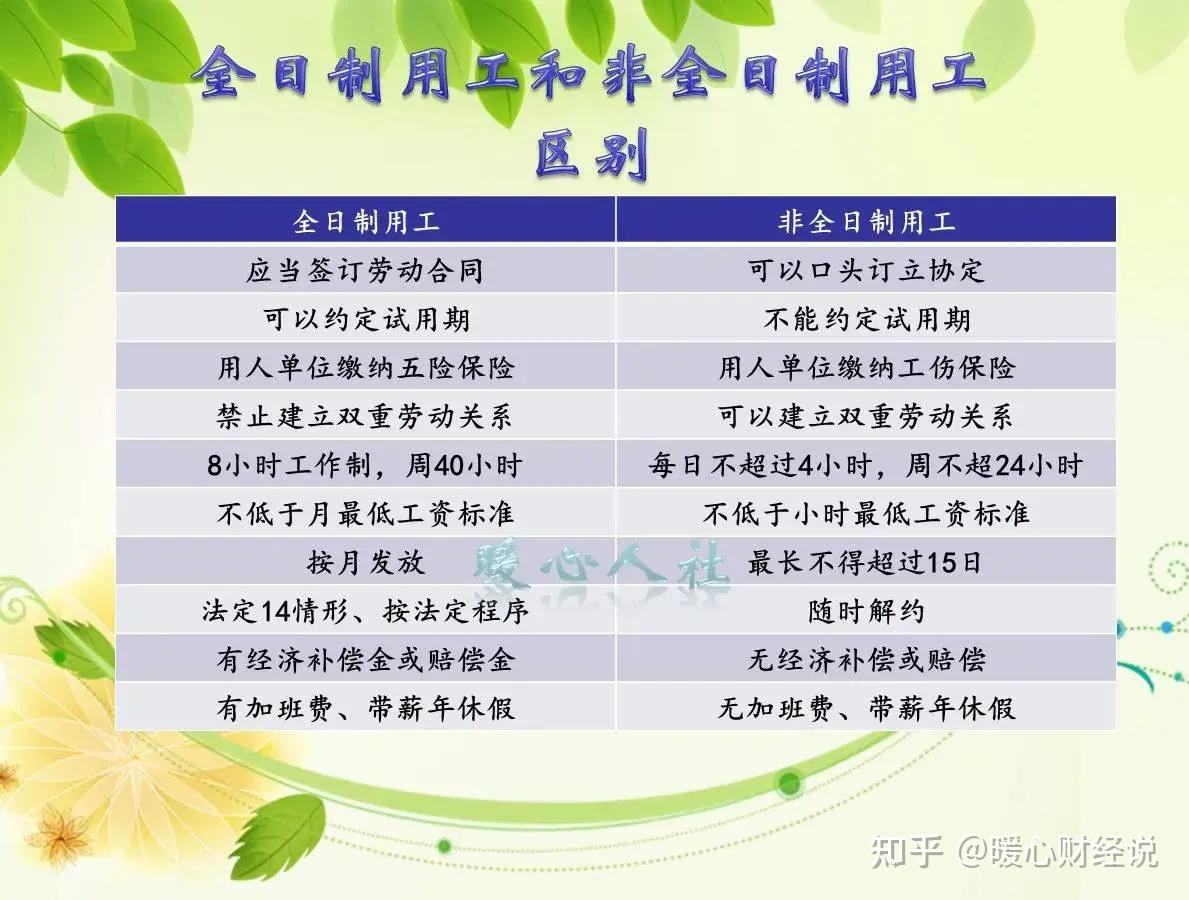 全日制用工和非全日制用工区别

| 全日制用工 | 非全日制用工 |
|---|---|
| 应当签订劳动合同 | 可以口头订立协定 |
| 可以约定试用期 | 不能约定试用期 |
| 用人单位缴纳五险保险 | 用人单位缴纳工伤保险 |
| 禁止建立双重劳动关系 | 可以建立双重劳动关系 |
| 8小时工作制，周40小时 | 每日不超过4小时，周不超24小时 |
| 不低于月最低工资标准 | 不低于小时最低工资标准 |
| 按月发放 | 最长不得超过15日 |
| 法定14情形、按法定程序 | 随时解约 |
| 有经济补偿金或赔偿金 | 无经济补偿或赔偿 |
| 有加班费、带薪年休假 | 无加班费、带薪年休假 |

暖心人社

知乎 @暖心财经说